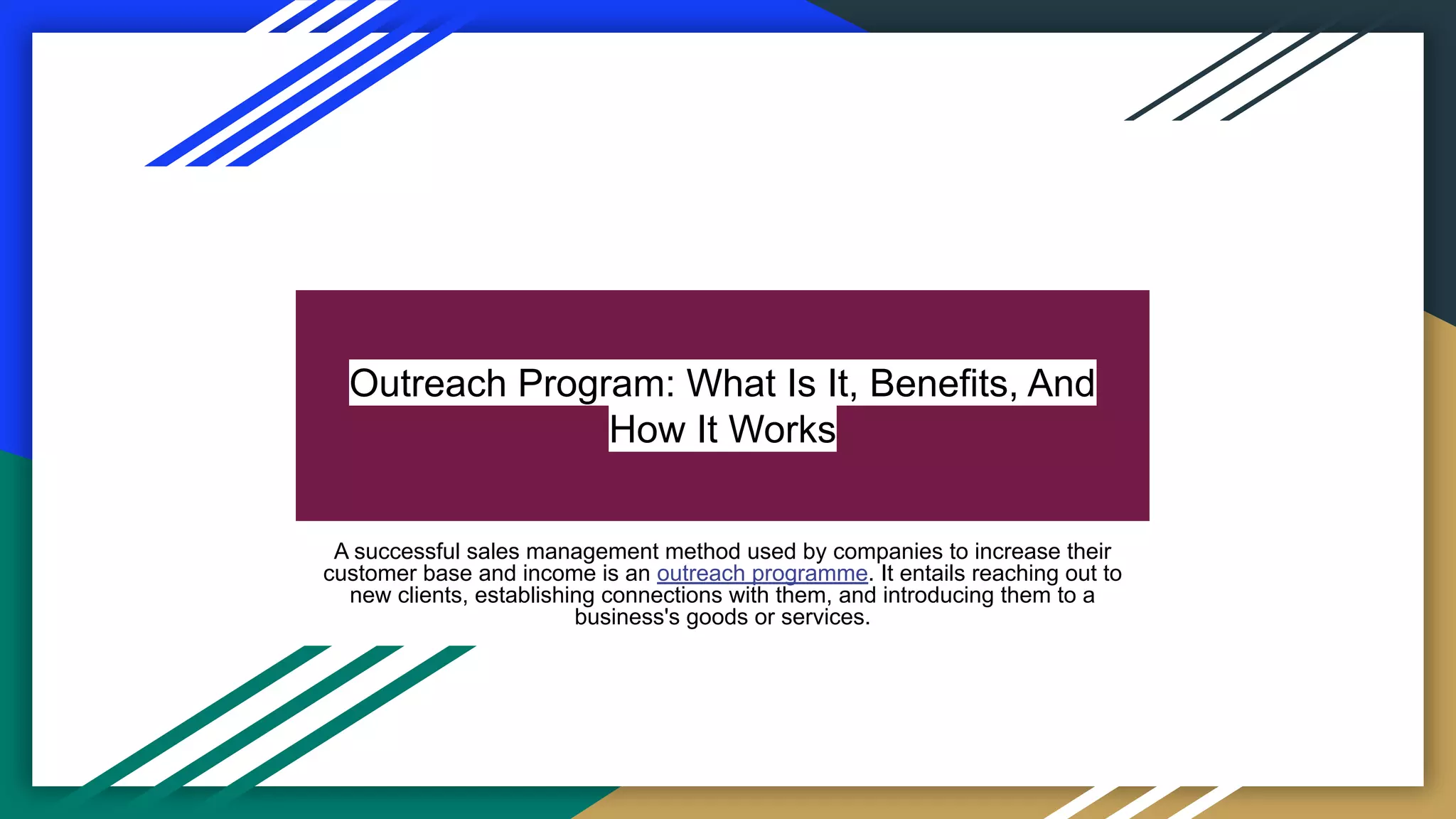 Outreach Program: What Is It, Benefits, And How It Works

A successful sales management method used by companies to increase their customer base and income is an outreach programme. It entails reaching out to new clients, establishing connections with them, and introducing them to a business's goods or services.